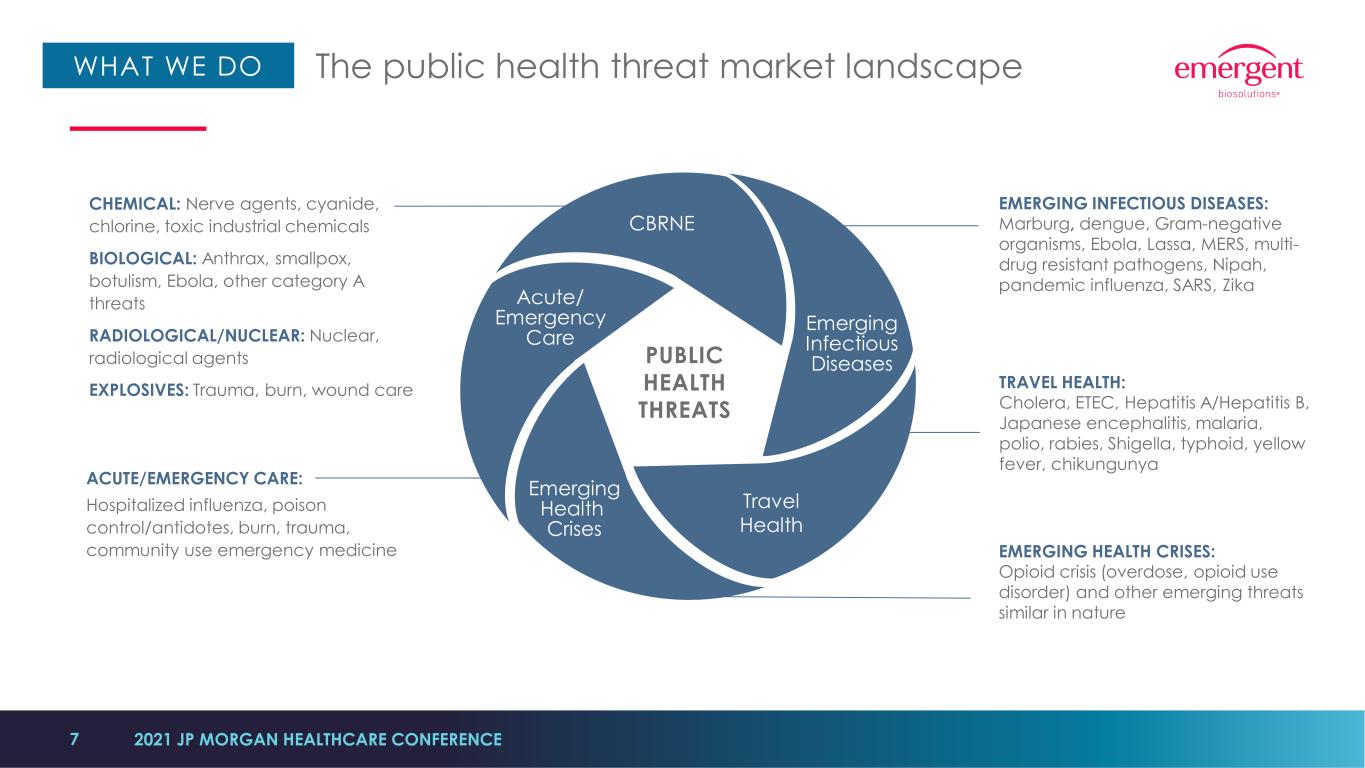 WHAT WE DO

The public health threat market landscape

emergent
biosolutions®

CHEMICAL: Nerve agents, cyanide, chlorine, toxic industrial chemicals

BIOLOGICAL: Anthrax, smallpox, botulism, Ebola, other category A threats

RADIOLOGICAL/NUCLEAR: Nuclear, radiological agents

EXPLOSIVES: Trauma, burn, wound care

ACUTE/EMERGENCY CARE:
Hospitalized influenza, poison control/antidotes, burn, trauma, community use emergency medicine

CBRNE

Acute/ Emergency Care

Emerging Infectious Diseases

PUBLIC HEALTH THREATS

Emerging Health Crises

Travel Health

EMERGING INFECTIOUS DISEASES:
Marburg, dengue, Gram-negative organisms, Ebola, Lassa, MERS, multi-drug resistant pathogens, Nipah, pandemic influenza, SARS, Zika

TRAVEL HEALTH:
Cholera, ETEC, Hepatitis A/Hepatitis B, Japanese encephalitis, malaria, polio, rabies, Shigella, typhoid, yellow fever, chikungunya

EMERGING HEALTH CRISES:
Opioid crisis (overdose, opioid use disorder) and other emerging threats similar in nature

7 2021 JP MORGAN HEALTHCARE CONFERENCE